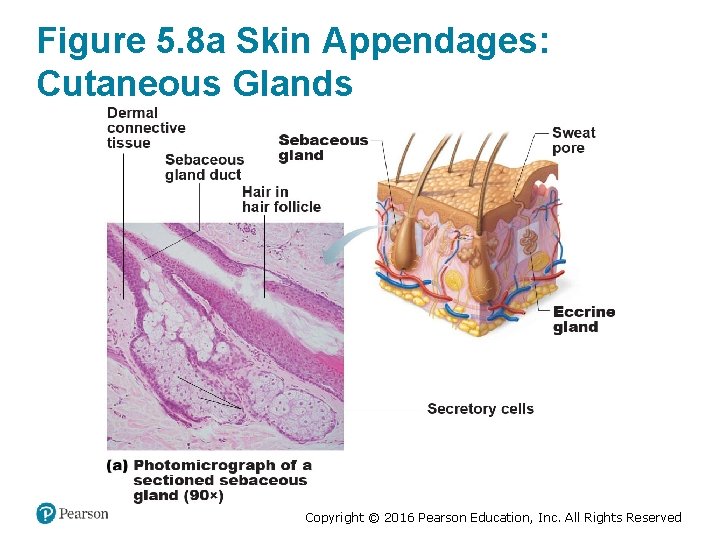 Figure 5.8a Skin Appendages: Cutaneous Glands

Dermal connective tissue

Sebaceous gland duct

Hair in hair follicle

Sebaceous gland

Sweat pore

Eccrine gland

Secretory cells

(a) Photomicrograph of a sectioned sebaceous gland (90×)

Pearson

Copyright © 2016 Pearson Education, Inc. All Rights Reserved